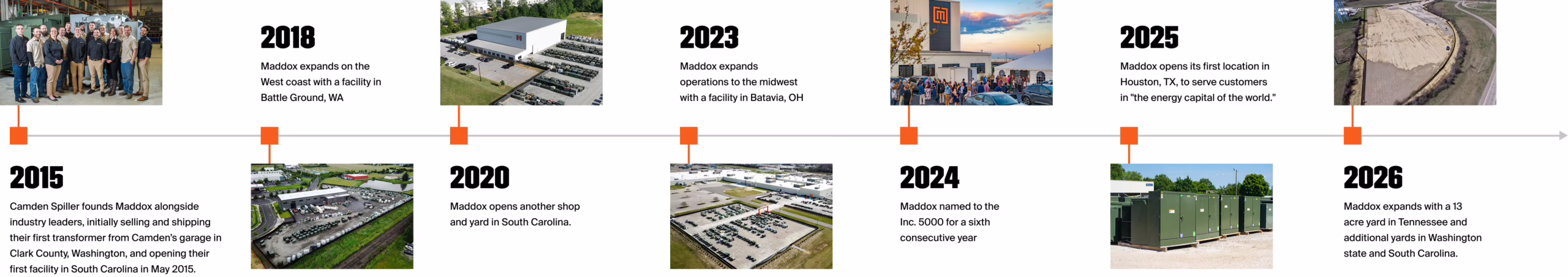 2015

Camden Spiller founds Maddox alongside industry leaders, initially selling and shipping their first transformer from Camden's garage in Clark County, Washington, and opening their first facility in South Carolina in May 2015.

2018

Maddox expands on the West coast with a facility in Battle Ground, WA

2020

Maddox opens another shop and yard in South Carolina.

2023

Maddox expands operations to the midwest with a facility in Batavia, OH

2024

Maddox named to the Inc. 5000 for a sixth consecutive year

2025

Maddox opens its first location in Houston, TX, to serve customers in "the energy capital of the world."

2026

Maddox expands with a 13 acre yard in Tennessee and additional yards in Washington state and South Carolina.